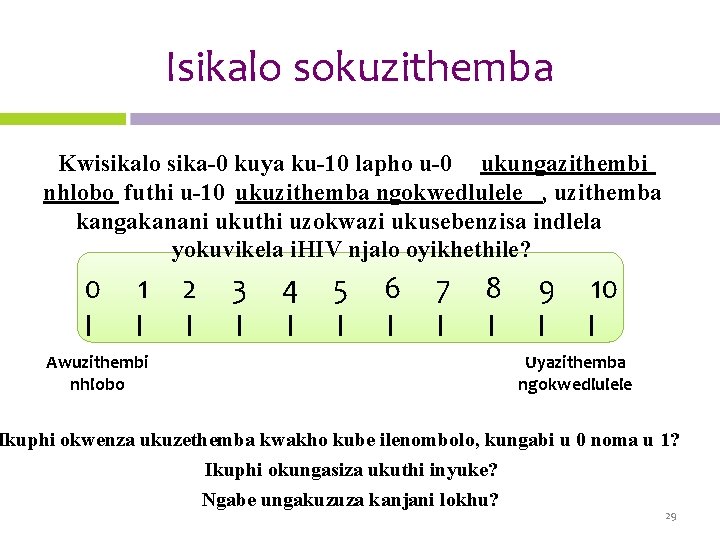 Isikalo sokuzithemba

Kwisikalo sika-0 kuya ku-10 lapho u-0 ukungazithembi nhlobo futhi u-10 ukuzithemba ngokwedlulele , uzithemba kangakanani ukuthi uzokwazi ukusebenzisa indlela yokuvikela iHIV njalo oyikhethile?

0 1 2 3 4 5 6 7 8 9 10

Awuzithembi nhlobo

Uyazithemba ngokwedlulele

Ikuphi okwenza ukuzethemba kwakho kube ilenombolo, kungabi u 0 noma u 1?

Ikuphi okungasiza ukuthi inyuke?

Ngabe ungakuzuza kanjani lokhu?

29